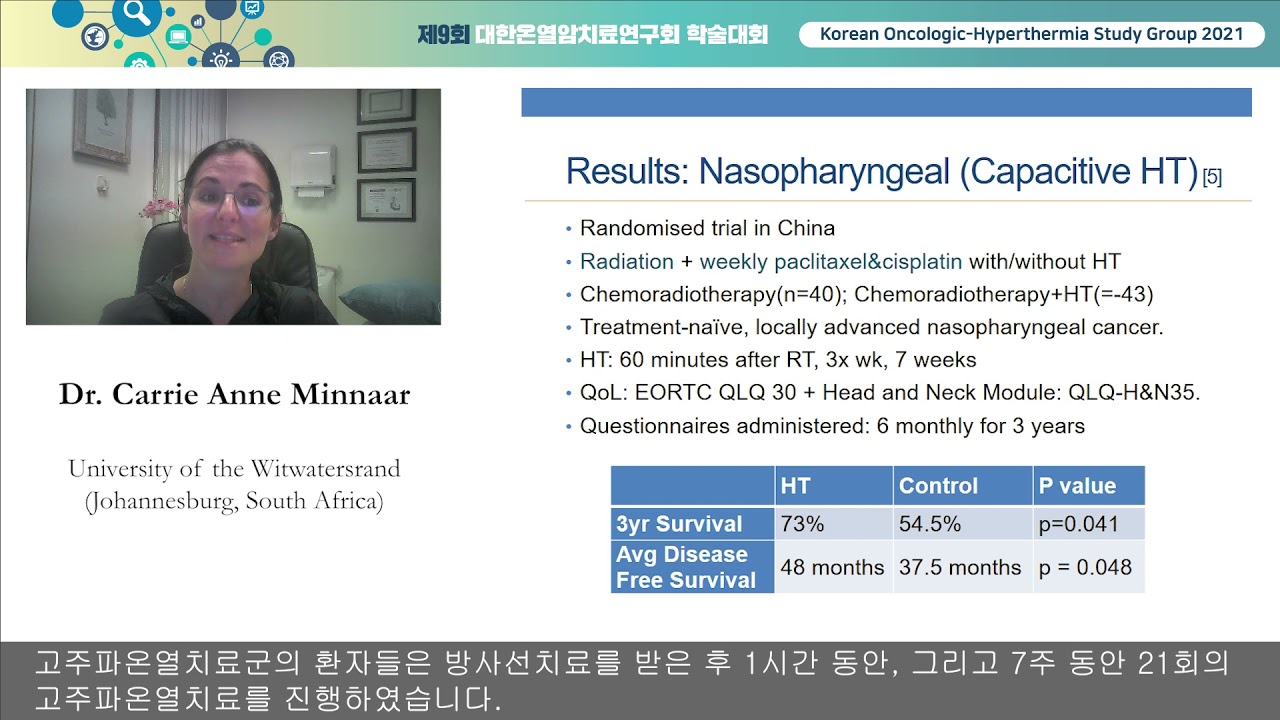 제9회 대한온열암치료연구회 학술대회

Korean Oncologic-Hyperthermia Study Group 2021

Dr. Carrie Anne Minnaar

University of the Witwatersrand (Johannesburg, South Africa)

Results: Nasopharyngeal (Capacitive HT) [5]

• Randomised trial in China
• Radiation + weekly paclitaxel&cisplatin with/without HT
• Chemoradiotherapy(n=40); Chemoradiotherapy+HT(=-43)
• Treatment-naïve, locally advanced nasopharyngeal cancer.
• HT: 60 minutes after RT, 3x wk, 7 weeks
• QoL: EORTC QLQ 30 + Head and Neck Module: QLQ-H&N35.
• Questionnaires administered: 6 monthly for 3 years

| | HT | Control | P value |
|---|---|---|---|
| 3yr Survival | 73% | 54.5% | p=0.041 |
| Avg Disease Free Survival | 48 months | 37.5 months | p = 0.048 |

고주파온열치료군의 환자들은 방사선치료를 받은 후 1시간 동안, 그리고 7주 동안 21회의 고주파온열치료를 진행하였습니다.